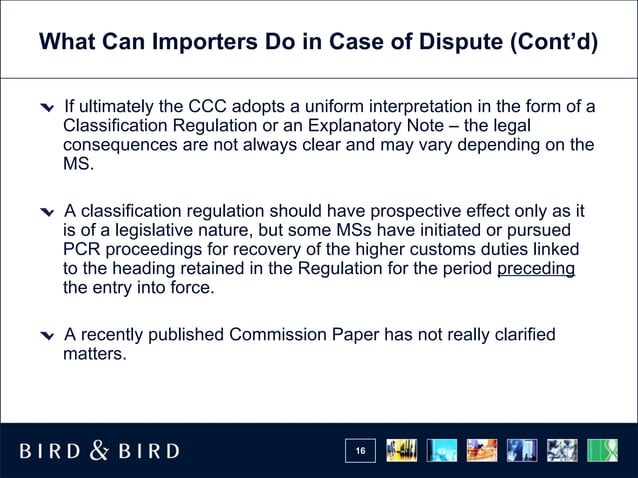 What Can Importers Do in Case of Dispute (Cont'd)

If ultimately the CCC adopts a uniform interpretation in the form of a Classification Regulation or an Explanatory Note – the legal consequences are not always clear and may vary depending on the MS.

A classification regulation should have prospective effect only as it is of a legislative nature, but some MSs have initiated or pursued PCR proceedings for recovery of the higher customs duties linked to the heading retained in the Regulation for the period preceding the entry into force.

A recently published Commission Paper has not really clarified matters.

BIRD & BIRD

16